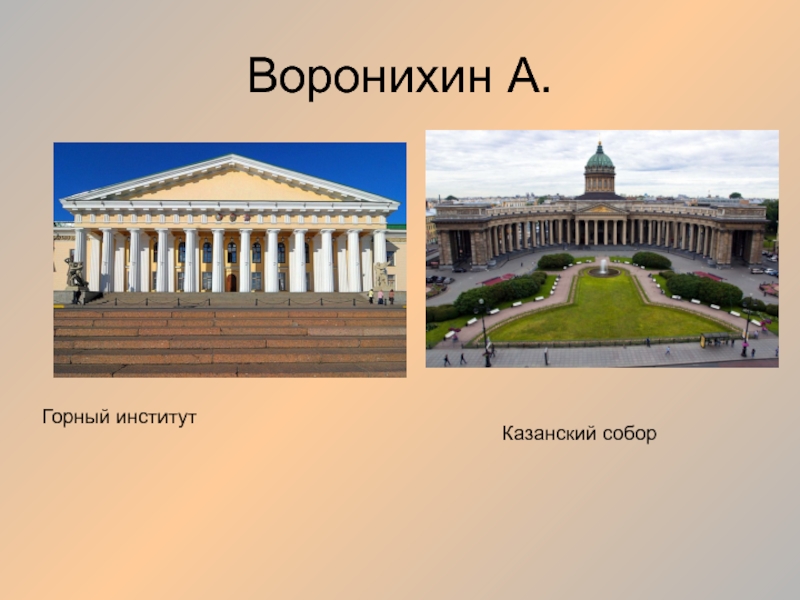 Воронихин А.

Горный институт

Казанский собор